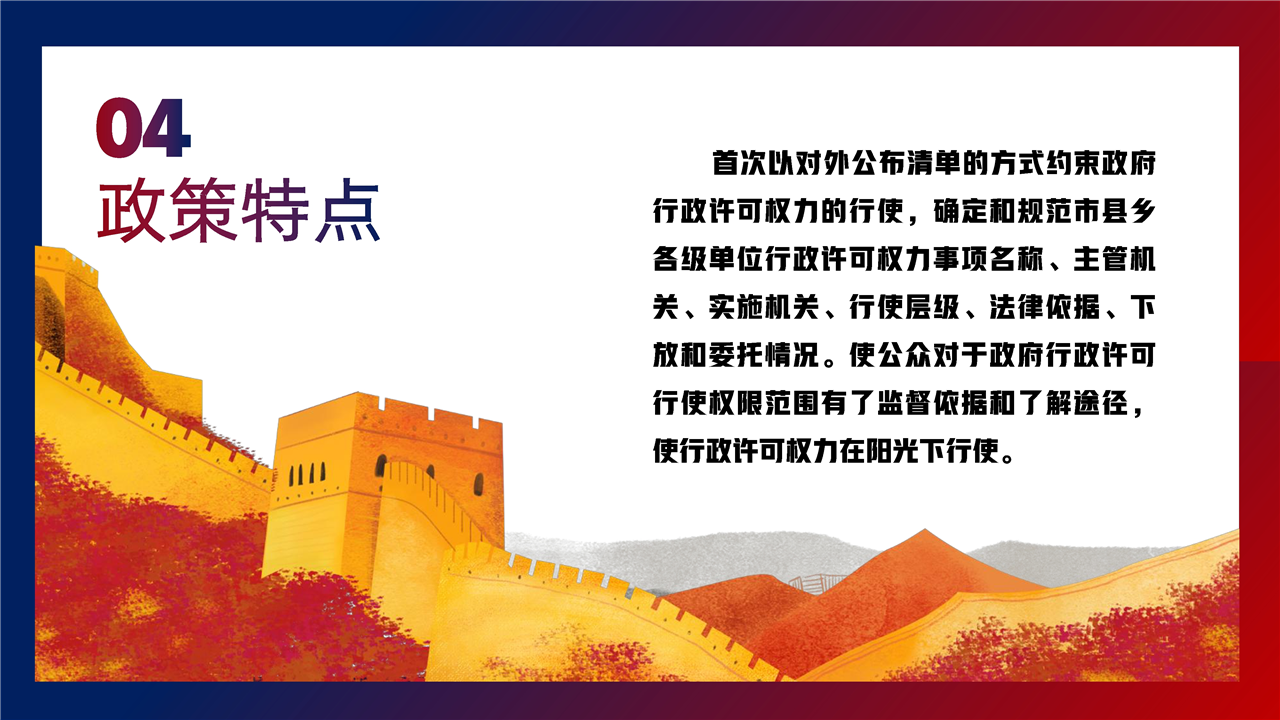 04
政策特点

首次以对外公布清单的方式约束政府行政许可权力的行使，确定和规范市县乡各级单位行政许可权力事项名称、主管机关、实施机关、行使层级、法律依据、下放和委托情况。使公众对于政府行政许可行使权限范围有了监督依据和了解途径，使行政许可权力在阳光下行使。